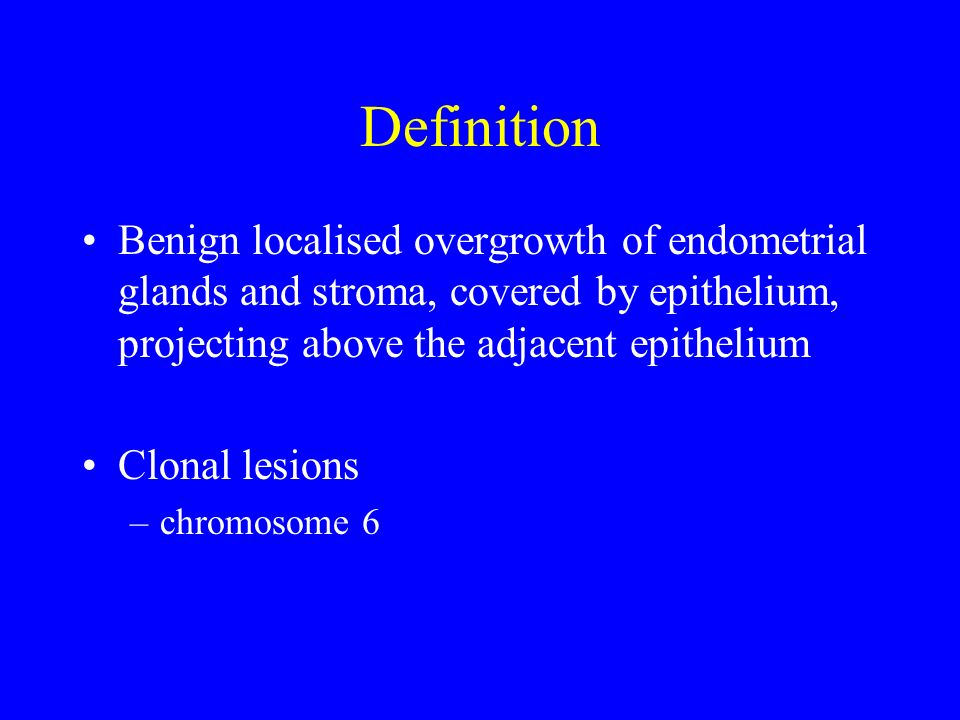 Definition

• Benign localised overgrowth of endometrial glands and stroma, covered by epithelium, projecting above the adjacent epithelium

• Clonal lesions
– chromosome 6